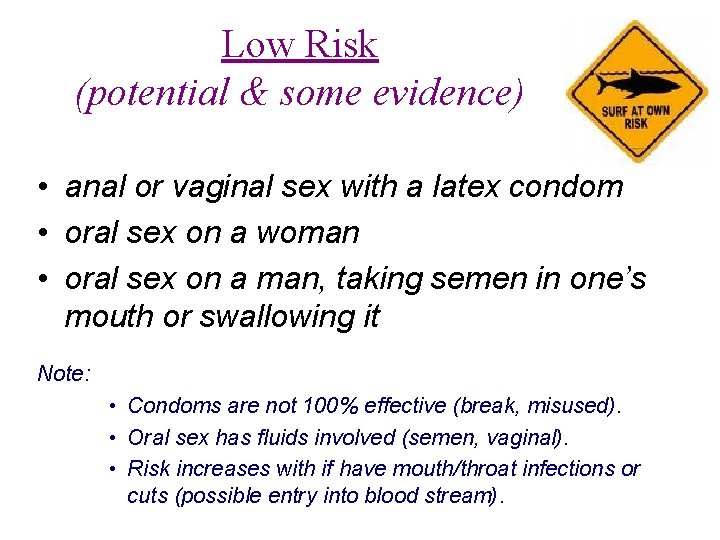 Low Risk
(potential & some evidence)

SURF AT OWN RISK

• anal or vaginal sex with a latex condom
• oral sex on a woman
• oral sex on a man, taking semen in one's mouth or swallowing it

Note:
• Condoms are not 100% effective (break, misused).
• Oral sex has fluids involved (semen, vaginal).
• Risk increases with if have mouth/throat infections or cuts (possible entry into blood stream).